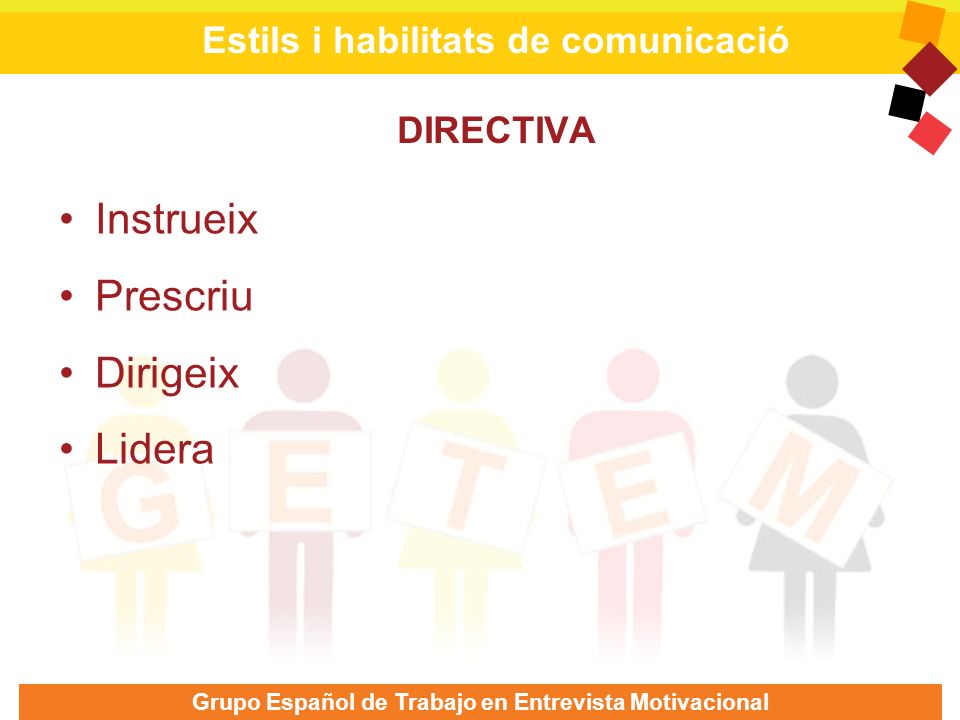 Estils i habilitats de comunicació

DIRECTIVA

• Instrueix
• Prescriu
• Dirigeix
• Lidera

G E T E M

Grupo Español de Trabajo en Entrevista Motivacional